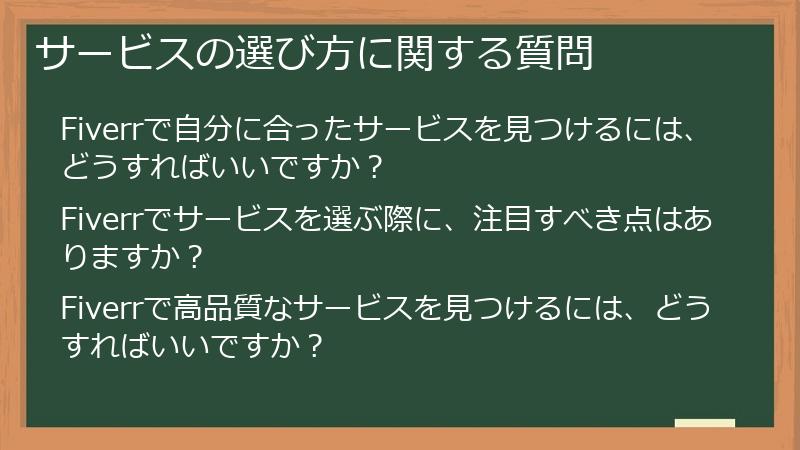 サービスの選び方に関する質問

Fiverrで自分に合ったサービスを見つけるには、どうすればいいですか？

Fiverrでサービスを選ぶ際に、注目すべき点はありますか？

Fiverrで高品質なサービスを見つけるには、どうすればいいですか？